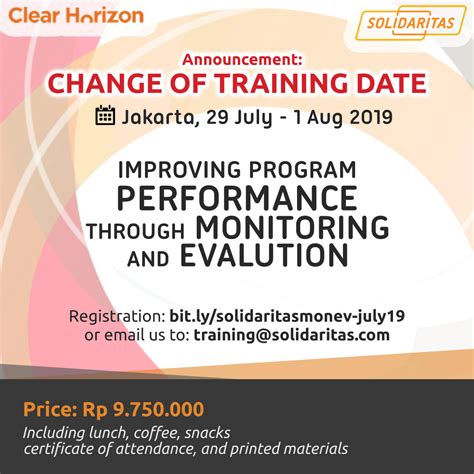 Clear Horizon

SOLIDARITAS

Announcement:
CHANGE OF TRAINING DATE

Jakarta, 29 July - 1 Aug 2019

IMPROVING PROGRAM PERFORMANCE THROUGH MONITORING AND EVALUTION

Registration: bit.ly/solidaritasmonev-july19
or email us to: training@solidaritas.com

Price: Rp 9.750.000
Including lunch, coffee, snacks certificate of attendance, and printed materials